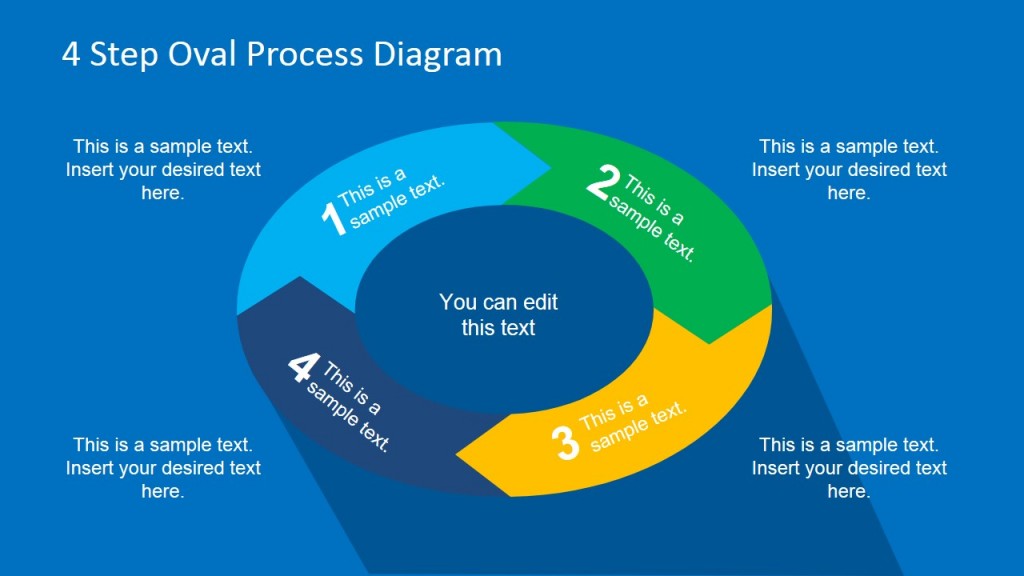 4 Step Oval Process Diagram

This is a sample text. Insert your desired text here.

This is a sample text. Insert your desired text here.

1 This is a sample text.

2 This is a sample text.

You can edit this text

4 This is a sample text.

3 This is a sample text.

This is a sample text. Insert your desired text here.

This is a sample text. Insert your desired text here.